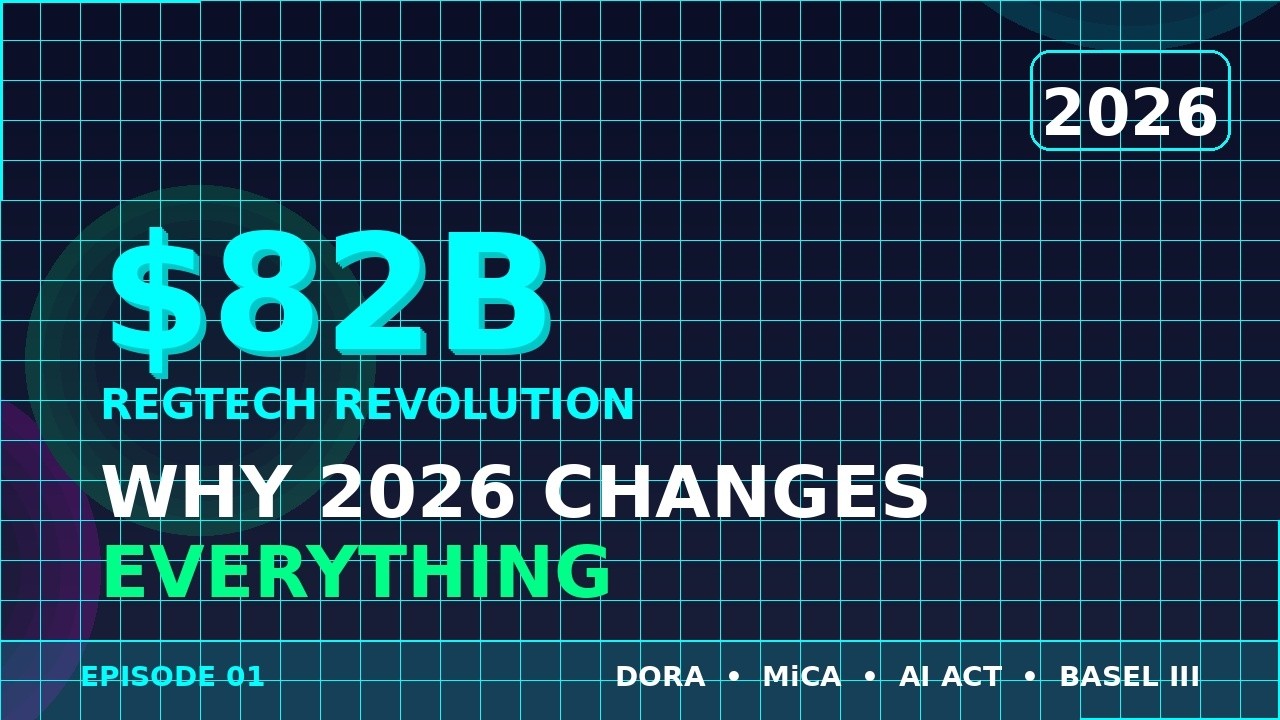 2026

$82B
REGTECH REVOLUTION

WHY 2026 CHANGES EVERYTHING

EPISODE 01

DORA • MiCA • AI ACT • BASEL III